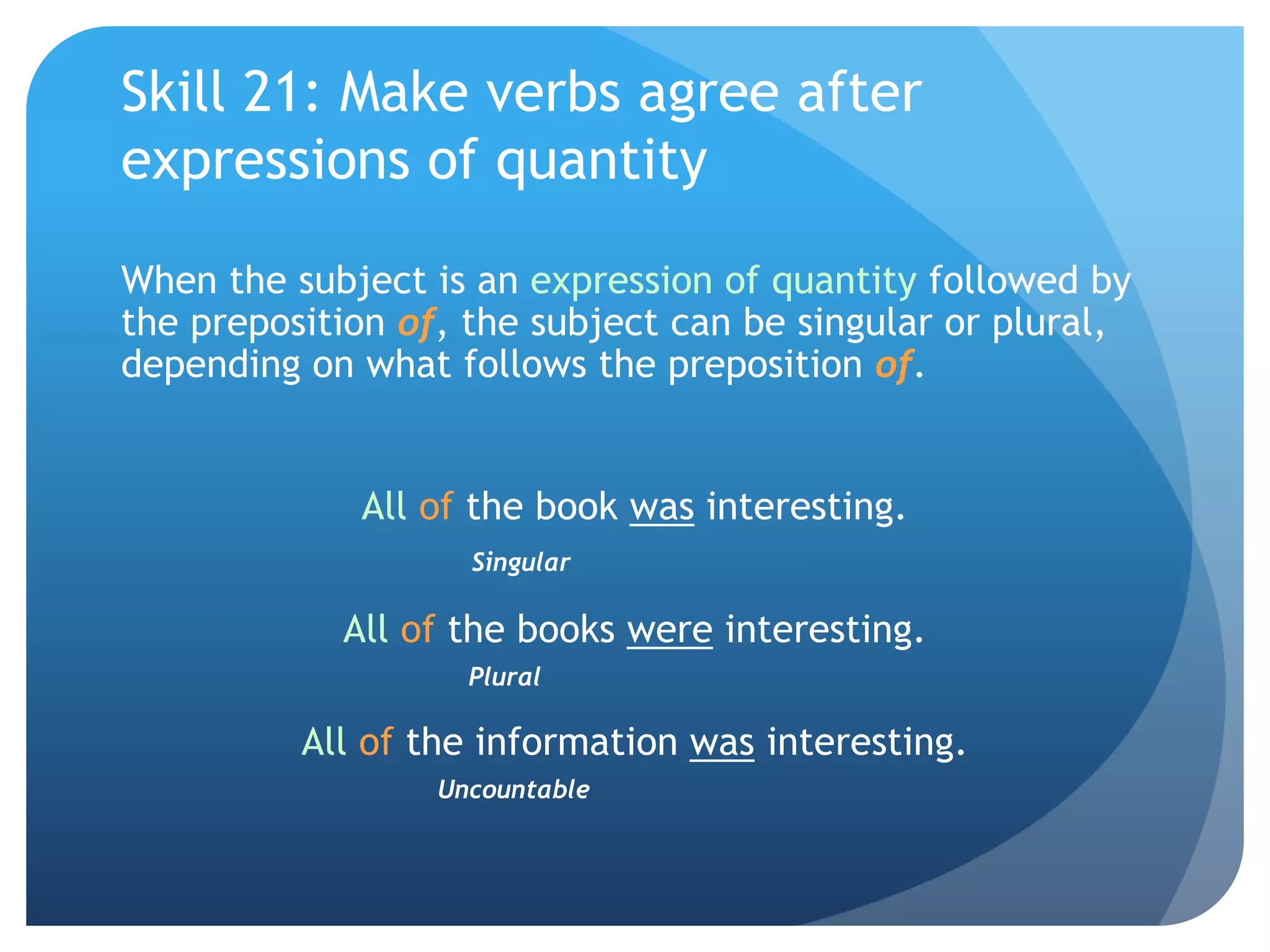 Skill 21: Make verbs agree after expressions of quantity

When the subject is an expression of quantity followed by the preposition of, the subject can be singular or plural, depending on what follows the preposition of.

All of the book was interesting.

Singular

All of the books were interesting.

Plural

All of the information was interesting.

Uncountable